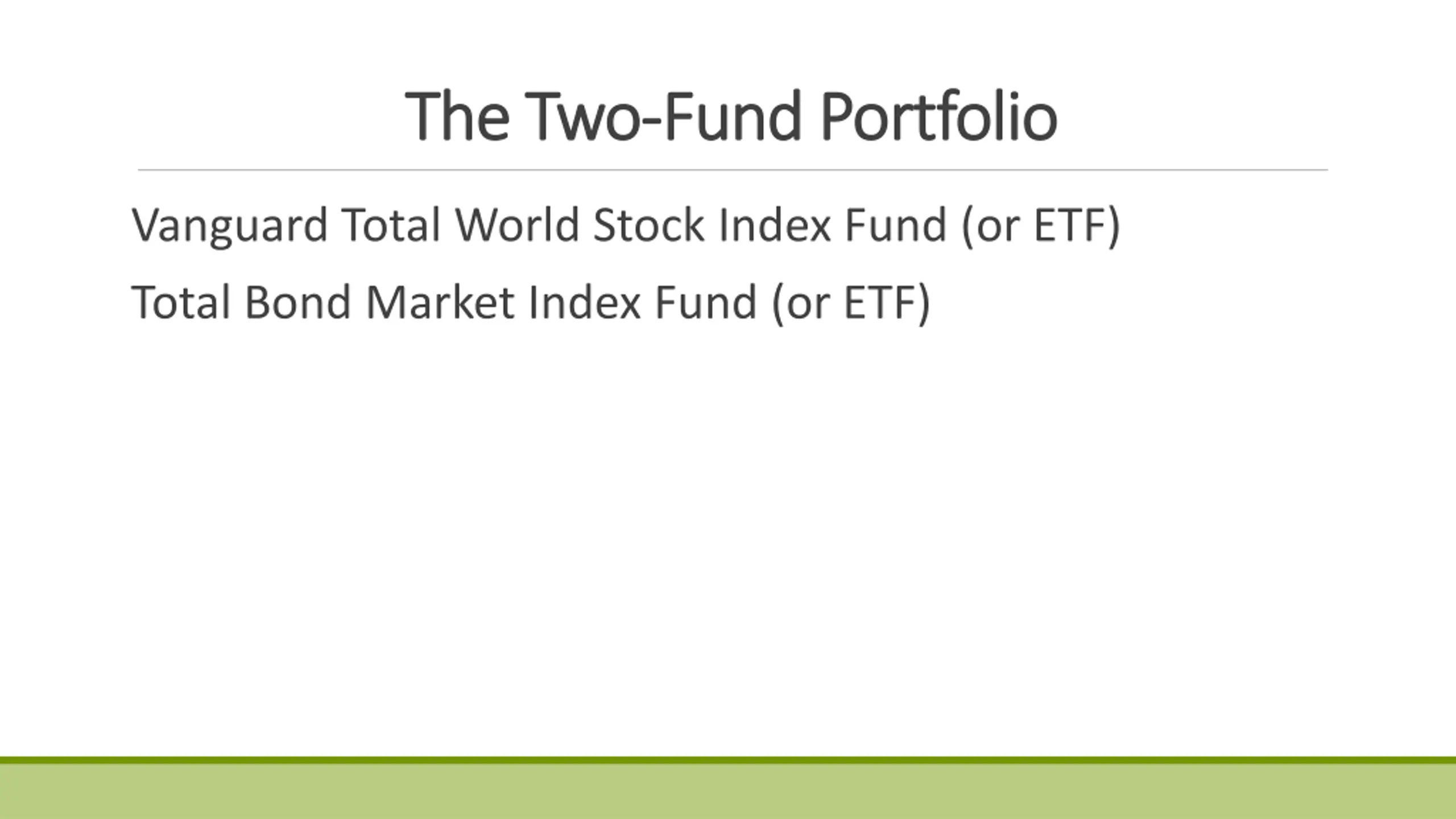 The Two-Fund Portfolio

Vanguard Total World Stock Index Fund (or ETF)

Total Bond Market Index Fund (or ETF)